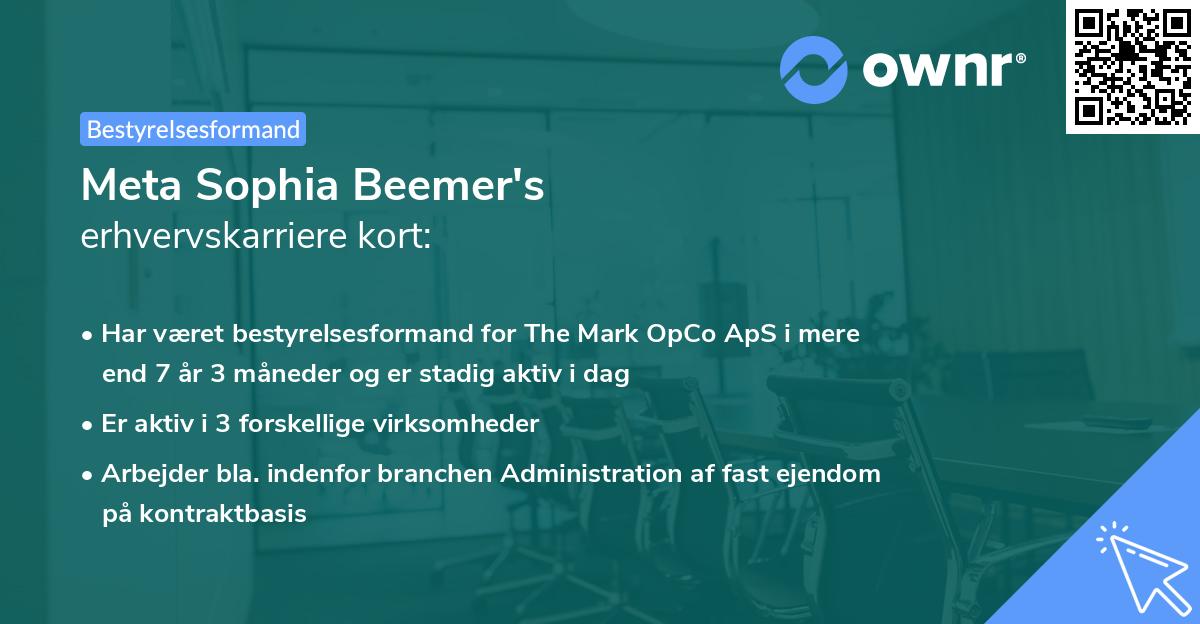 ownr®

Bestyrelsesformand

Meta Sophia Beemer's
erhvervskarriere kort:

• Har været bestyrelsesformand for The Mark OpCo ApS i mere end 7 år 3 måneder og er stadig aktiv i dag

• Er aktiv i 3 forskellige virksomheder

• Arbejder bla. indenfor branchen Administration af fast ejendom på kontraktbasis